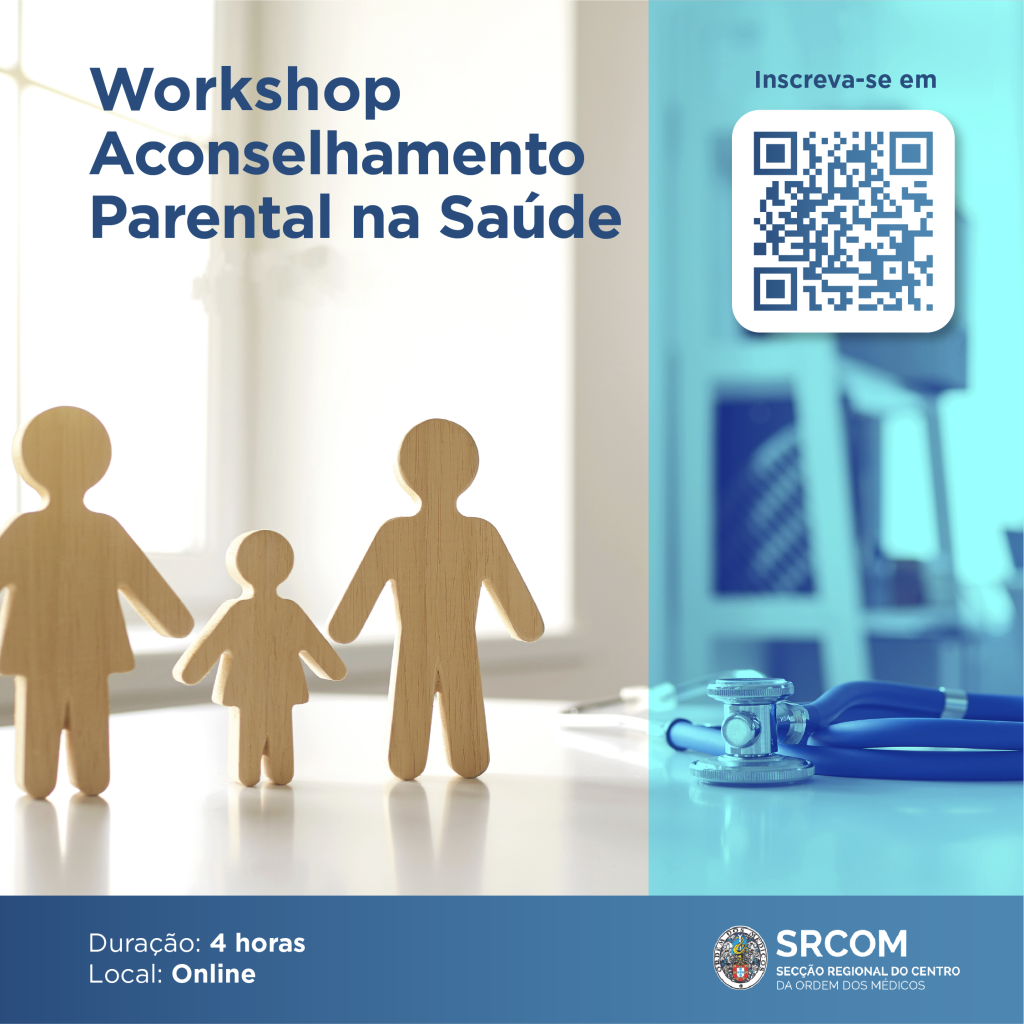 Workshop Aconselhamento Parental na Saúde

Inscreva-se em

Duração: 4 horas
Local: Online

SRCOM
SECÇÃO REGIONAL DO CENTRO
DA ORDEM DOS MÉDICOS